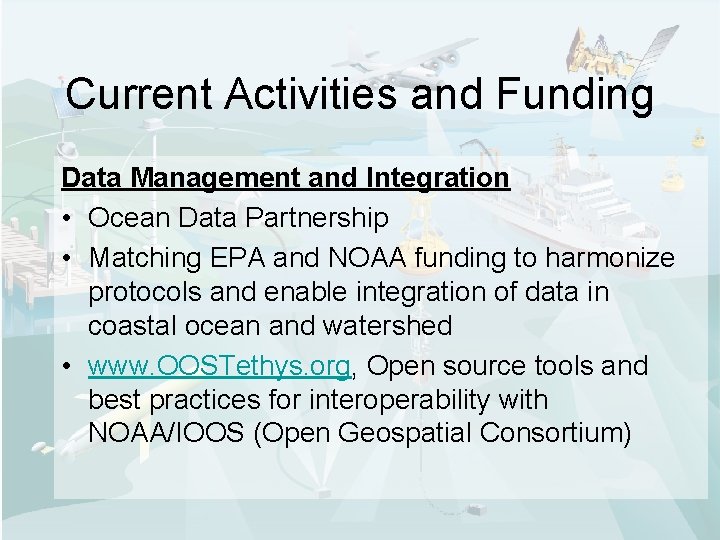 Current Activities and Funding

Data Management and Integration

• Ocean Data Partnership
• Matching EPA and NOAA funding to harmonize protocols and enable integration of data in coastal ocean and watershed
• www.OOSTethys.org, Open source tools and best practices for interoperability with NOAA/IOOS (Open Geospatial Consortium)